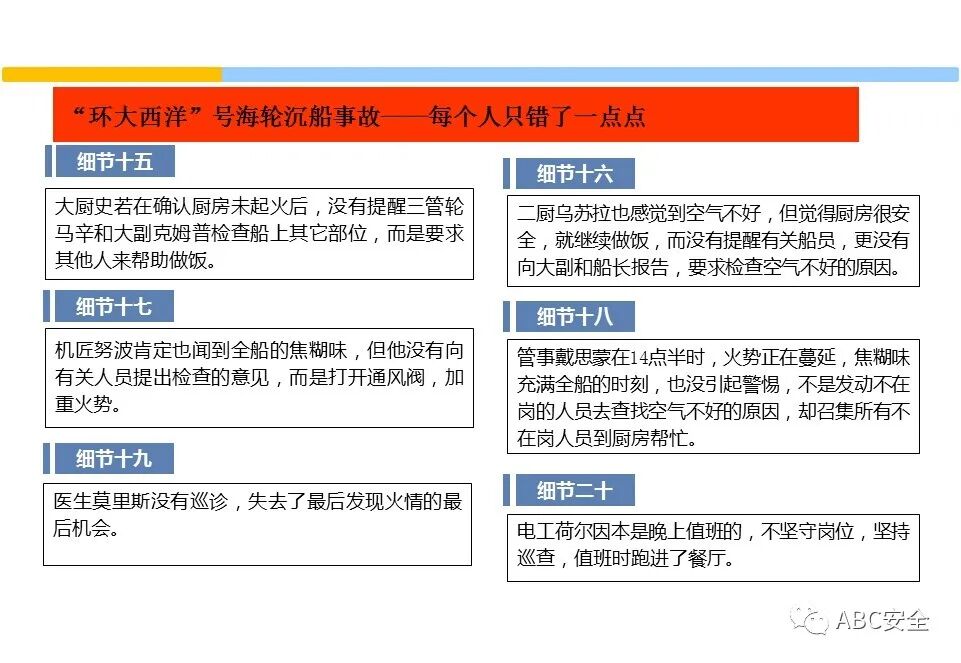 “环大西洋”号海轮沉船事故——每个人只错了一点点

细节十五

大厨史若在确认厨房未起火后，没有提醒三管轮马辛和大副克姆普检查船上其它部位，而是要求其他人来帮助做饭。

细节十七

机匠努波肯定也闻到全船的焦糊味，但他没有向有关人员提出检查的意见，而是打开通风阀，加重火势。

细节十九

医生莫里斯没有巡诊，失去了最后发现火情的最后机会。

细节十六

二厨乌苏拉也感觉到空气不好，但觉得厨房很安全，就继续做饭，而没有提醒有关船员，更没有向大副和船长报告，要求检查空气不好的原因。

细节十八

管事戴思蒙在14点半时，火势正在蔓延，焦糊味充满全船的时刻，也没引起警惕，不是发动不在岗的人员去查找空气不好的原因，却召集所有不在岗人员到厨房帮忙。

细节二十

电工荷尔因本是晚上值班的，不坚守岗位，坚持巡查，值班时跑进了餐厅。

ABC安全